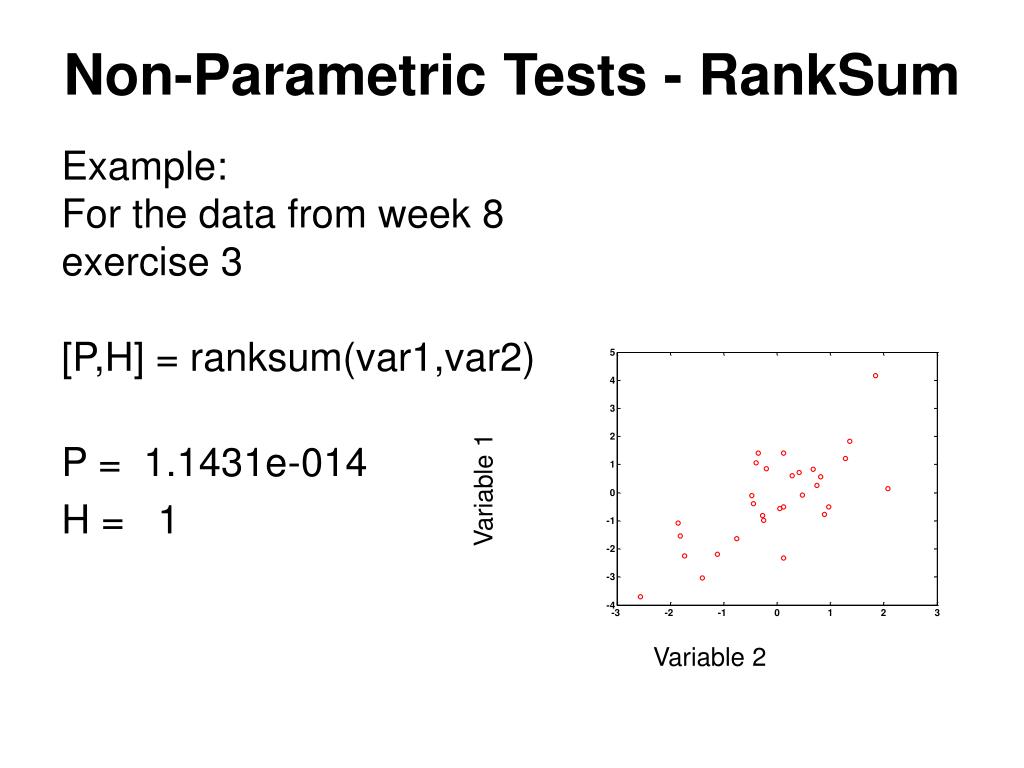 Non-Parametric Tests - RankSum

Example:
For the data from week 8 exercise 3

[P,H] = ranksum(var1,var2)

P = 1.1431e-014
H = 1

Variable 1

5
4
3
2
1
0
-1
-2
-3
-4

-3 -2 -1 0 1 2 3

Variable 2